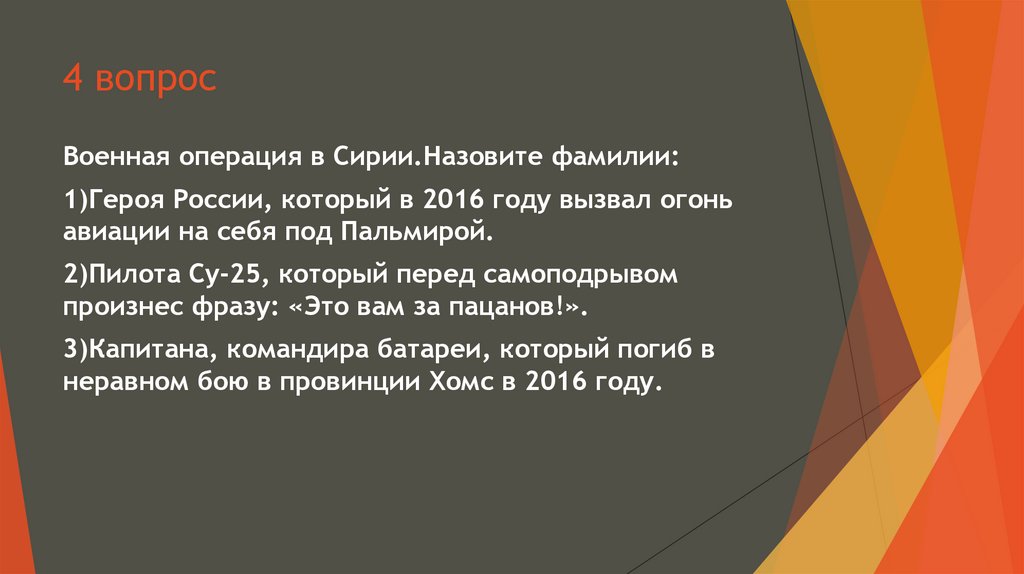 4 вопрос

Военная операция в Сирии.Назовите фамилии:

1)Героя России, который в 2016 году вызвал огонь авиации на себя под Пальмирой.

2)Пилота Су-25, который перед самоподрывом произнес фразу: «Это вам за пацанов!».

3)Капитана, командира батареи, который погиб в неравном бою в провинции Хомс в 2016 году.